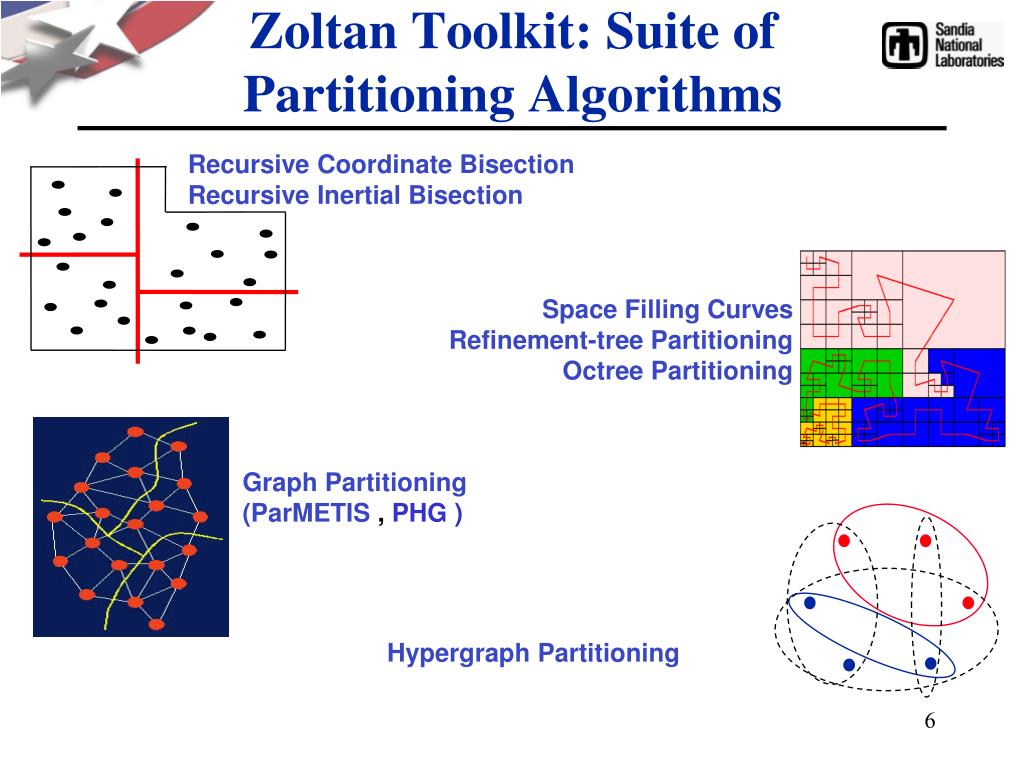 Zoltan Toolkit: Suite of Partitioning Algorithms

Sandia National Laboratories

Recursive Coordinate Bisection
Recursive Inertial Bisection

Space Filling Curves
Refinement-tree Partitioning
Octree Partitioning

Graph Partitioning
(ParMETIS , PHG )

Hypergraph Partitioning

6